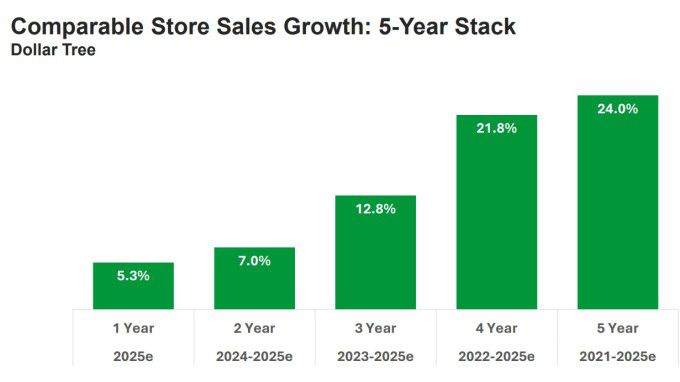 Comparable Store Sales Growth: 5-Year Stack
Dollar Tree

5.3%
7.0%
12.8%
21.8%
24.0%

| 1 Year | 2 Year | 3 Year | 4 Year | 5 Year |
|---|---|---|---|---|
| 2025e | 2024-2025e | 2023-2025e | 2022-2025e | 2021-2025e |